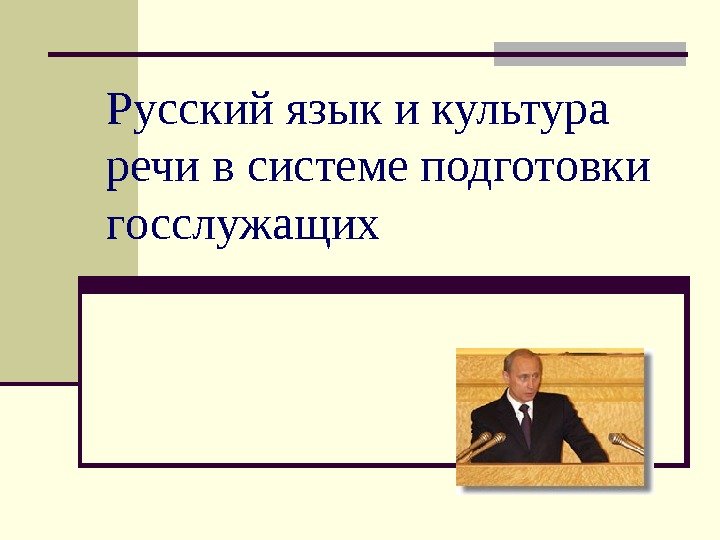 Русский язык и культура речи в системе подготовки госслужащих